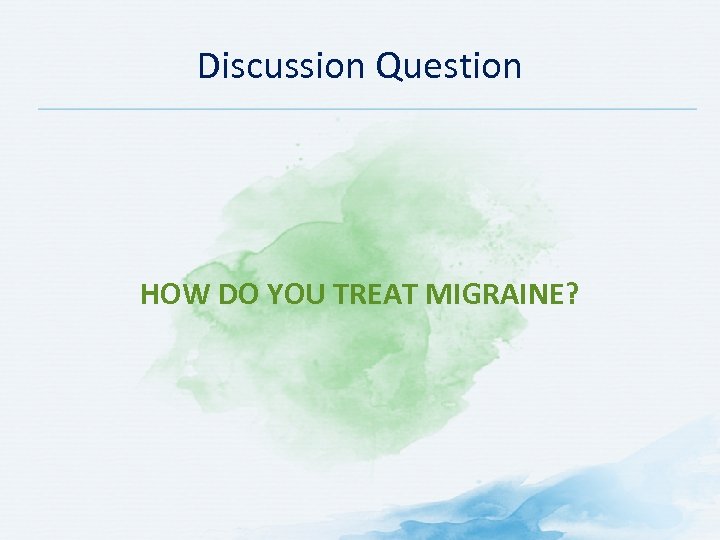 Discussion Question

HOW DO YOU TREAT MIGRAINE?